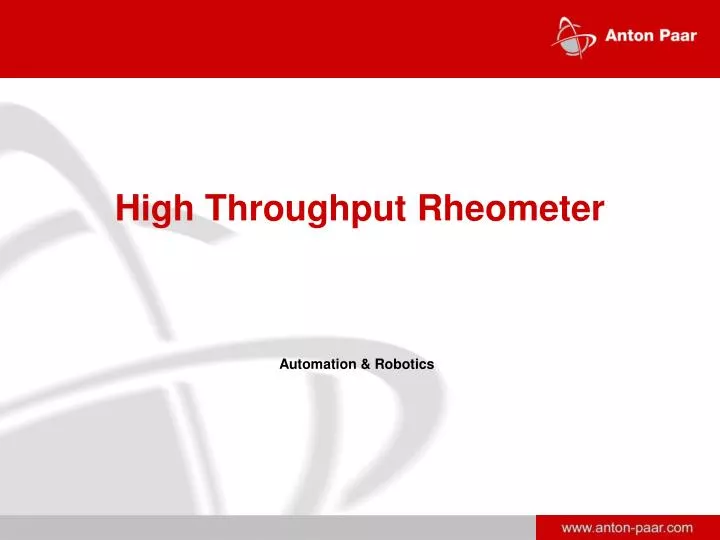 Anton Paar

High Throughput Rheometer

Automation & Robotics

www.anton-paar.com